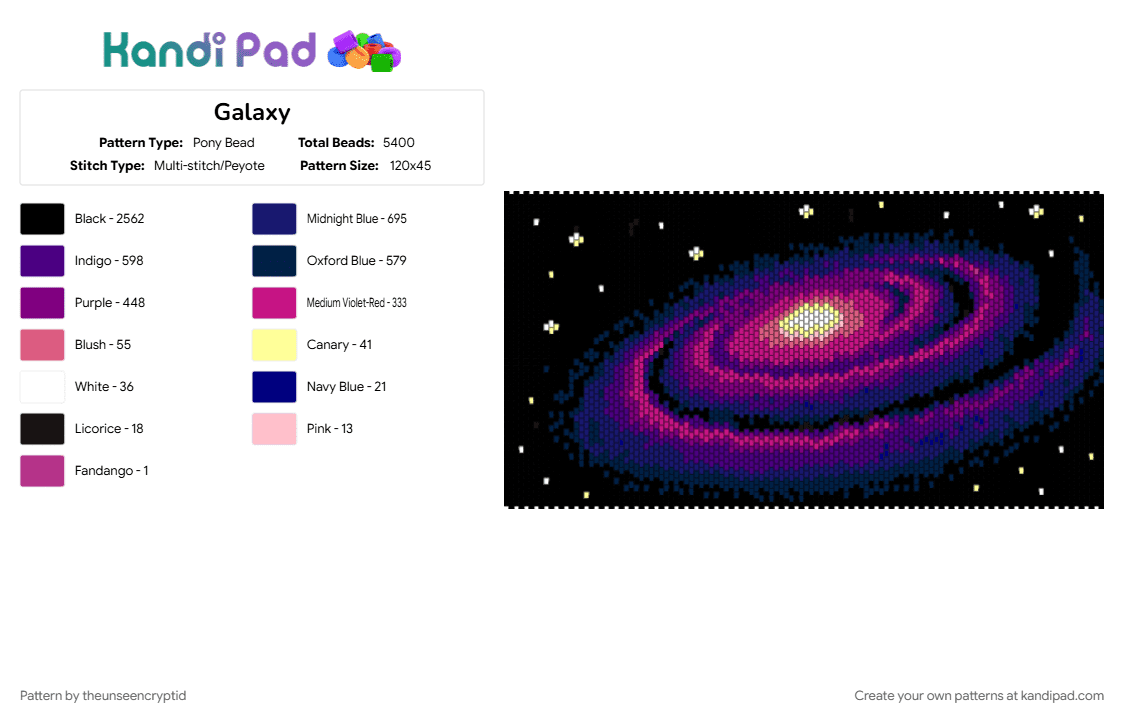 Kandi Pad

Galaxy

Pattern Type: Pony Bead
Total Beads: 5400
Stitch Type: Multi-stitch/Peyote
Pattern Size: 120x45

Black - 2562
Indigo - 598
Purple - 448
Blush - 55
White - 36
Licorice - 18
Fandango - 1

Midnight Blue - 695
Oxford Blue - 579
Medium Violet-Red - 333
Canary - 41
Navy Blue - 21
Pink - 13

Pattern by theunseencryptid

Create your own patterns at kandipad.com